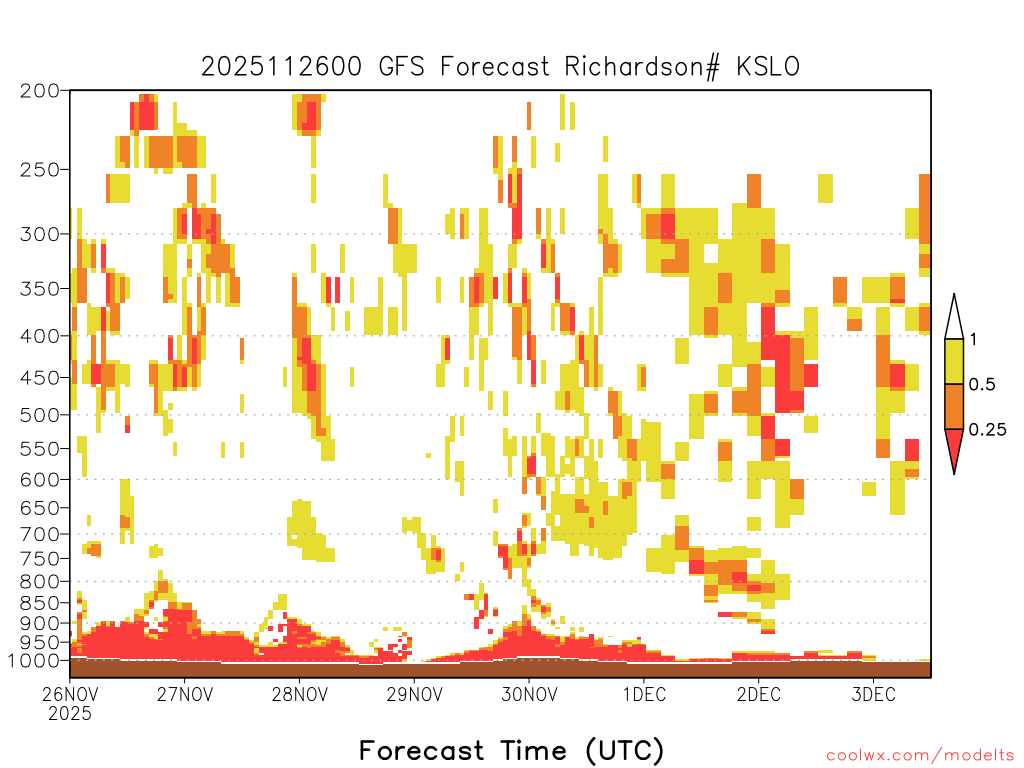 2025112600 GFS Forecast Richardson# KSLO

200
250
300
350
400
450
500
550
600
650
700
750
800
850
900
950
1000

1
0.5
0.25

26NOV
2025
27NOV
28NOV
29NOV
30NOV
1DEC
2DEC
3DEC

Forecast Time (UTC)

coolwx.com/modelts